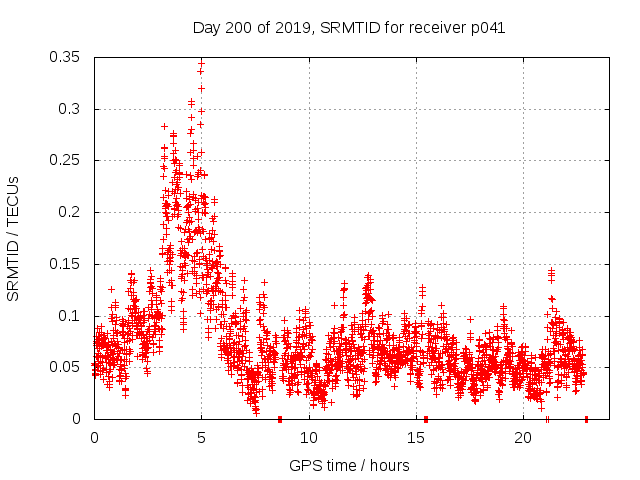 Day 200 of 2019, SRMTID for receiver p041

SRMTID / TECUs

0.35
0.3
0.25
0.2
0.15
0.1
0.05
0

0
5
10
15
20

GPS time / hours